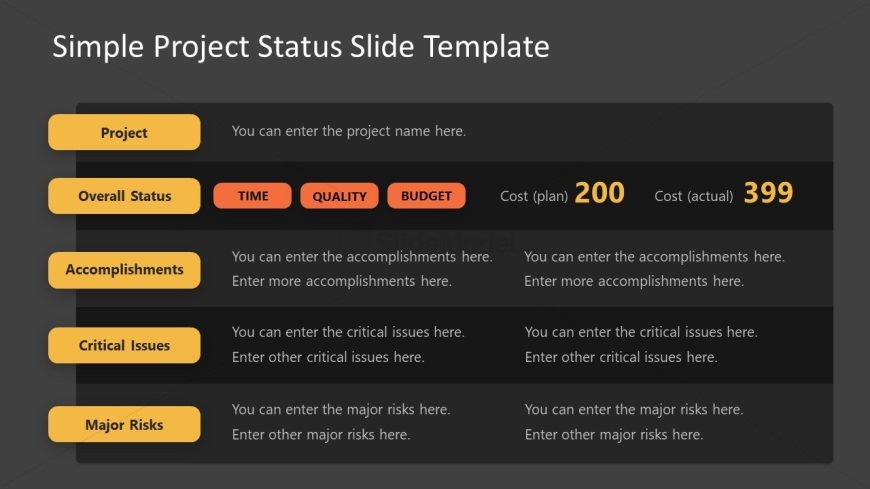 Simple Project Status Slide Template

Project
You can enter the project name here.

Overall Status
TIME
QUALITY
BUDGET
Cost (plan) 200
Cost (actual) 399

Accomplishments
You can enter the accomplishments here.
Enter more accomplishments here.
You can enter the accomplishments here.
Enter more accomplishments here.

Critical Issues
You can enter the critical issues here.
Enter other critical issues here.
You can enter the critical issues here.
Enter other critical issues here.

Major Risks
You can enter the major risks here.
Enter other major risks here.
You can enter the major risks here.
Enter other major risks here.